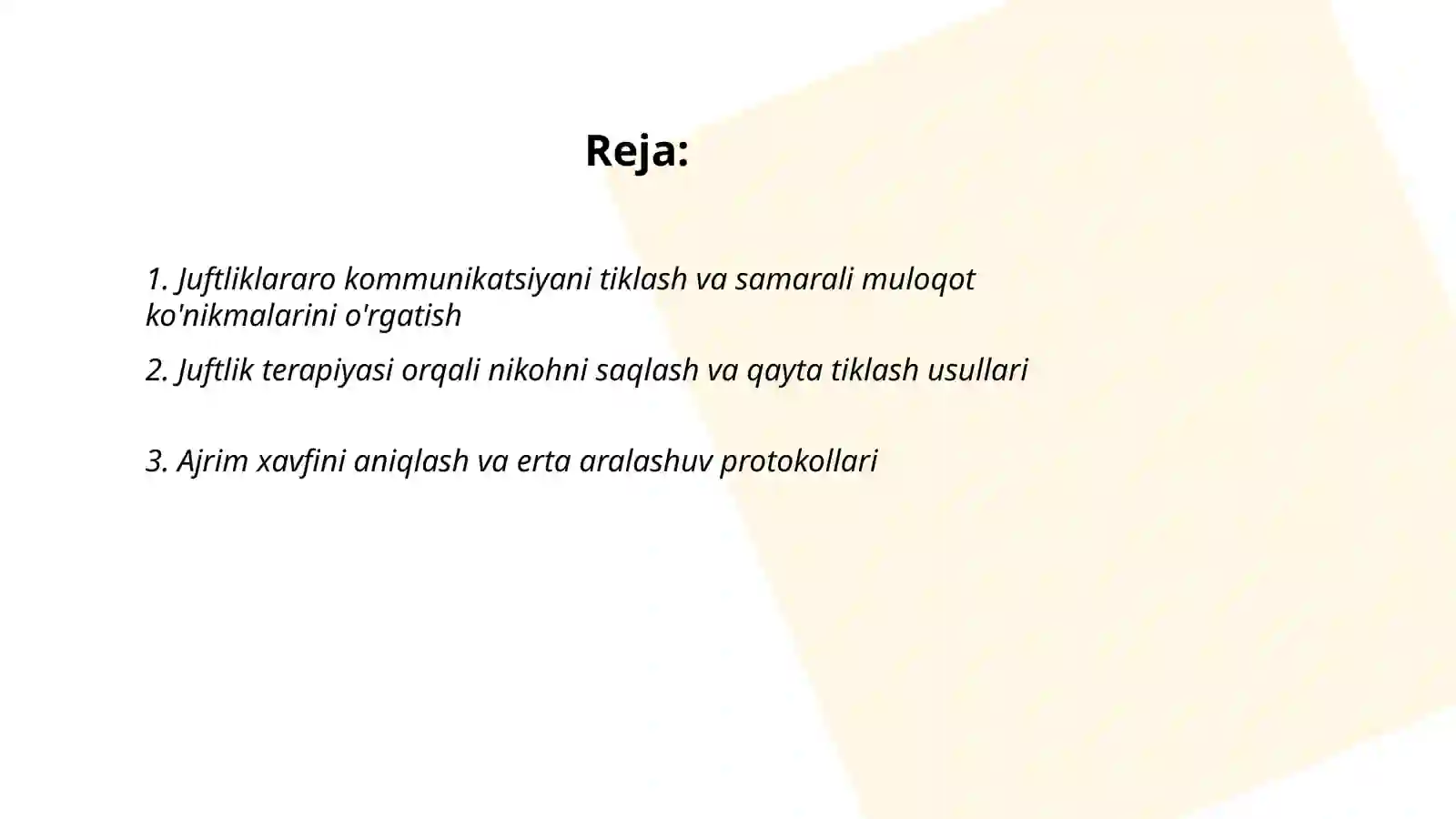 Reja:

1. Juftliklararo kommunikatsiyani tiklash va samarali muloqot ko'nikmalarini o'rgatish

2. Juftlik terapiyasi orqali nikohni saqlash va qayta tiklash usullari

3. Ajrim xavfini aniqlash va erta aralashuv protokollari